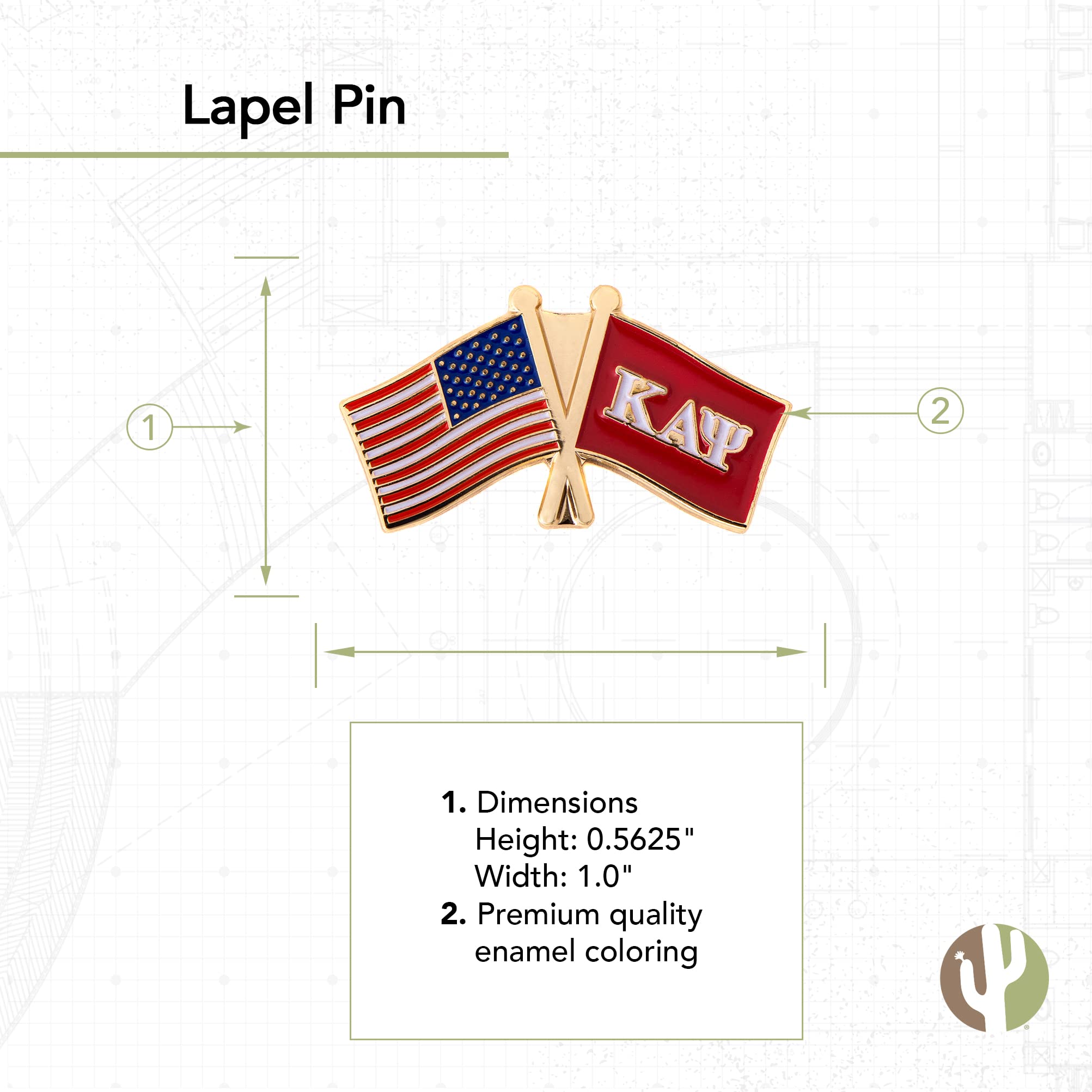 Lapel Pin

1

ΚΑΨ

2

1. Dimensions
Height: 0.5625"
Width: 1.0"
2. Premium quality enamel coloring